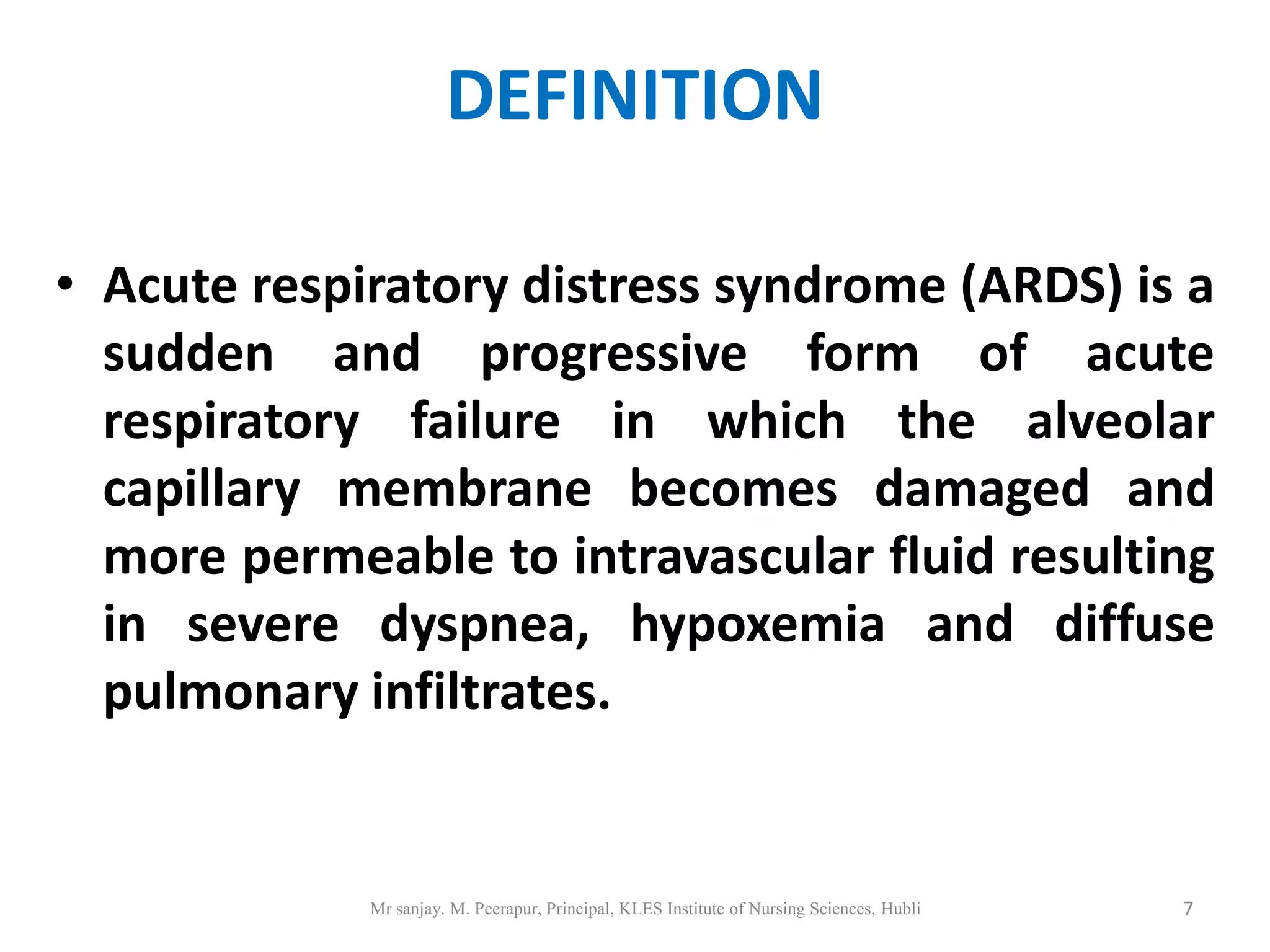 DEFINITION

• Acute respiratory distress syndrome (ARDS) is a sudden and progressive form of acute respiratory failure in which the alveolar capillary membrane becomes damaged and more permeable to intravascular fluid resulting in severe dyspnea, hypoxemia and diffuse pulmonary infiltrates.

Mr sanjay. M. Peerapur, Principal, KLES Institute of Nursing Sciences, Hubli

7